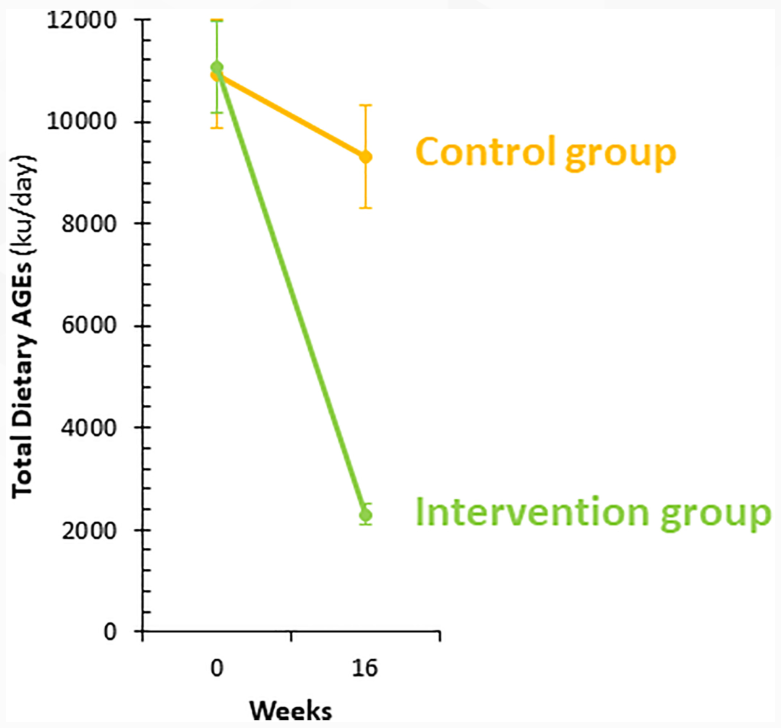 Total Dietary AGEs (ku/day)

12000
10000
8000
6000
4000
2000
0

Control group

Intervention group

0
16

Weeks